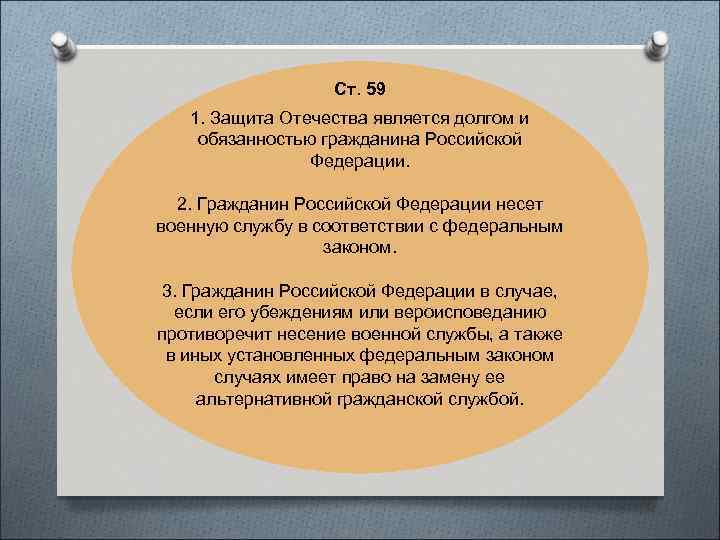 Ст. 59

1. Защита Отечества является долгом и обязанностью гражданина Российской Федерации.

2. Гражданин Российской Федерации несет военную службу в соответствии с федеральным законом.

3. Гражданин Российской Федерации в случае, если его убеждениям или вероисповеданию противоречит несение военной службы, а также в иных установленных федеральным законом случаях имеет право на замену ее альтернативной гражданской службой.